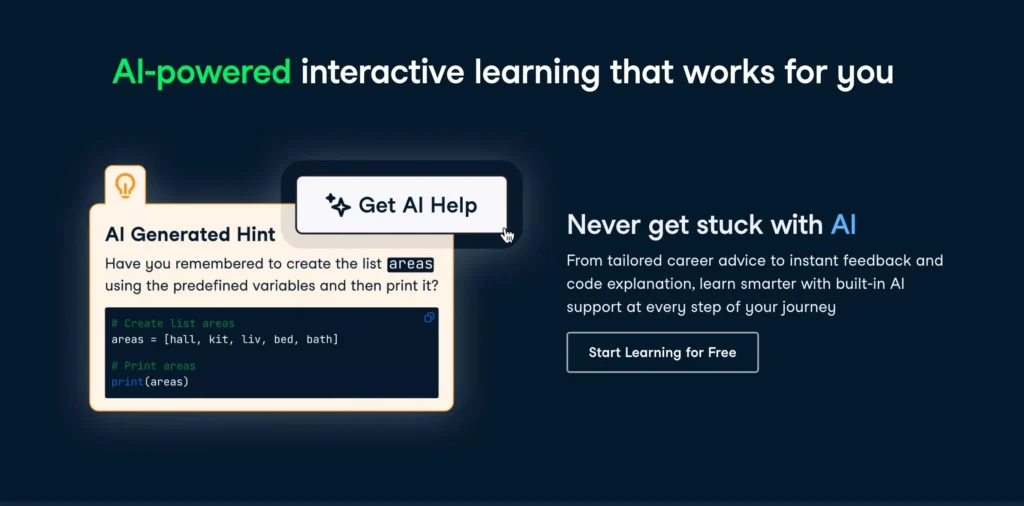 AI-powered interactive learning that works for you

Get AI Help

AI Generated Hint

Have you remembered to create the list areas using the predefined variables and then print it?

# Create list areas
areas = [hall, kit, liv, bed, bath]

# Print areas
print(areas)

Never get stuck with AI

From tailored career advice to instant feedback and code explanation, learn smarter with built-in AI support at every step of your journey

Start Learning for Free